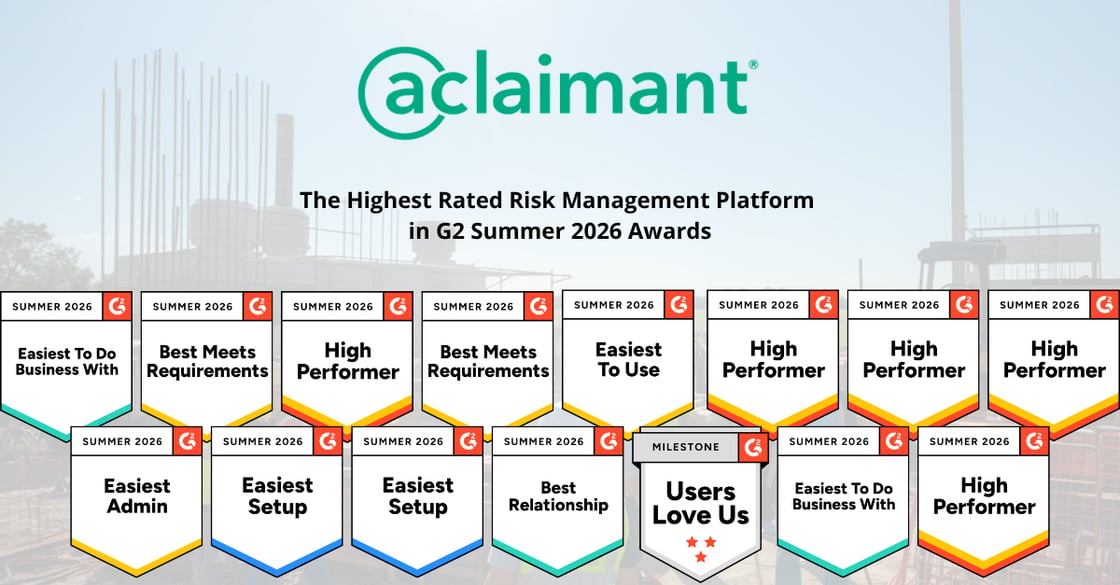 aclaimant®

The Highest Rated Risk Management Platform in G2 Summer 2026 Awards

SUMMER 2026 G2 Easiest To Do Business With

SUMMER 2026 G2 Best Meets Requirements

SUMMER 2026 G2 High Performer

SUMMER 2026 G2 Best Meets Requirements

SUMMER 2026 G2 Easiest To Use

SUMMER 2026 G2 High Performer

SUMMER 2026 G2 High Performer

SUMMER 2026 G2 High Performer

SUMMER 2026 G2 Easiest Admin

SUMMER 2026 G2 Easiest Setup

SUMMER 2026 G2 Easiest Setup

SUMMER 2026 G2 Best Relationship

MILESTONE G2 Users Love Us

SUMMER 2026 G2 Easiest To Do Business With

SUMMER 2026 G2 High Performer